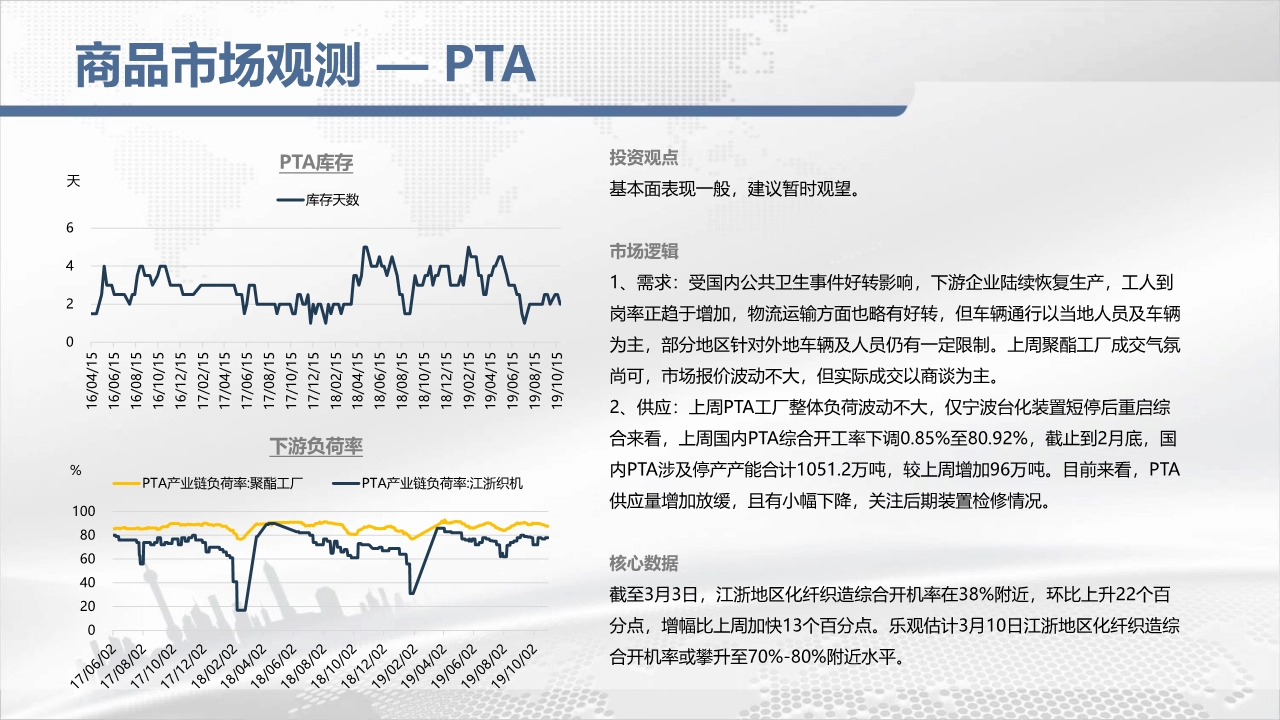 商品市场观测 — PTA

PTA库存

天

库存天数

6
4
2
0

16/04/15
16/06/15
16/08/15
16/10/15
16/12/15
17/02/15
17/04/15
17/06/15
17/08/15
17/10/15
17/12/15
18/02/15
18/04/15
18/06/15
18/08/15
18/10/15
18/12/15
19/02/15
19/04/15
19/06/15
19/08/15
19/10/15

下游负荷率

%

PTA产业链负荷率:聚酯工厂
PTA产业链负荷率:江浙织机

100
80
60
40
20
0

17/06/02
17/08/02
17/10/02
17/12/02
18/02/02
18/04/02
18/06/02
18/08/02
18/10/02
18/12/02
19/02/02
19/04/02
19/06/02
19/08/02
19/10/02

投资观点

基本面表现一般，建议暂时观望。

市场逻辑

1、需求：受国内公共卫生事件好转影响，下游企业陆续恢复生产，工人到岗率正趋于增加，物流运输方面也略有好转，但车辆通行以当地人员及车辆为主，部分地区针对外地车辆及人员仍有一定限制。上周聚酯工厂成交气氛尚可，市场报价波动不大，但实际成交以商谈为主。

2、供应：上周PTA工厂整体负荷波动不大，仅宁波台化装置短停后重启综合来看，上周国内PTA综合开工率下调0.85%至80.92%，截止到2月底，国内PTA涉及停产产能合计1051.2万吨，较上周增加96万吨。目前来看，PTA供应量增加放缓，且有小幅下降，关注后期装置检修情况。

核心数据

截至3月3日，江浙地区化纤织造综合开机率在38%附近，环比上升22个百分点，增幅比上周加快13个百分点。乐观估计3月10日江浙地区化纤织造综合开机率或攀升至70%-80%附近水平。